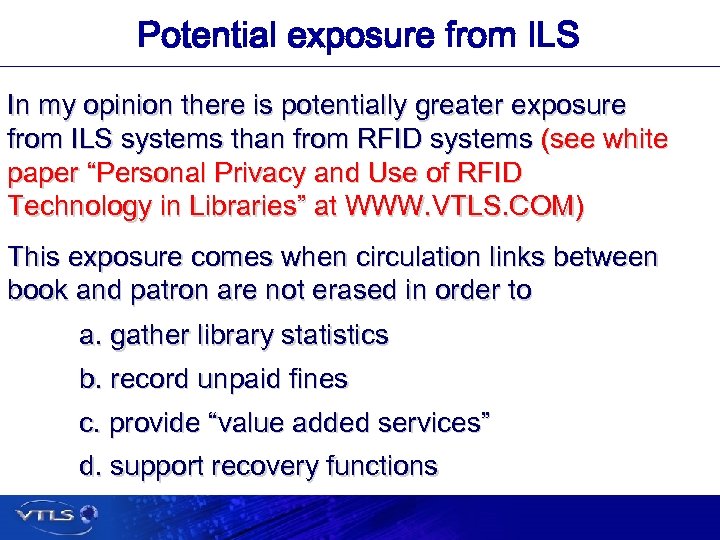 Potential exposure from ILS

In my opinion there is potentially greater exposure from ILS systems than from RFID systems (see white paper “Personal Privacy and Use of RFID Technology in Libraries” at WWW.VTLS.COM)

This exposure comes when circulation links between book and patron are not erased in order to

a. gather library statistics

b. record unpaid fines

c. provide “value added services”

d. support recovery functions

VTLS